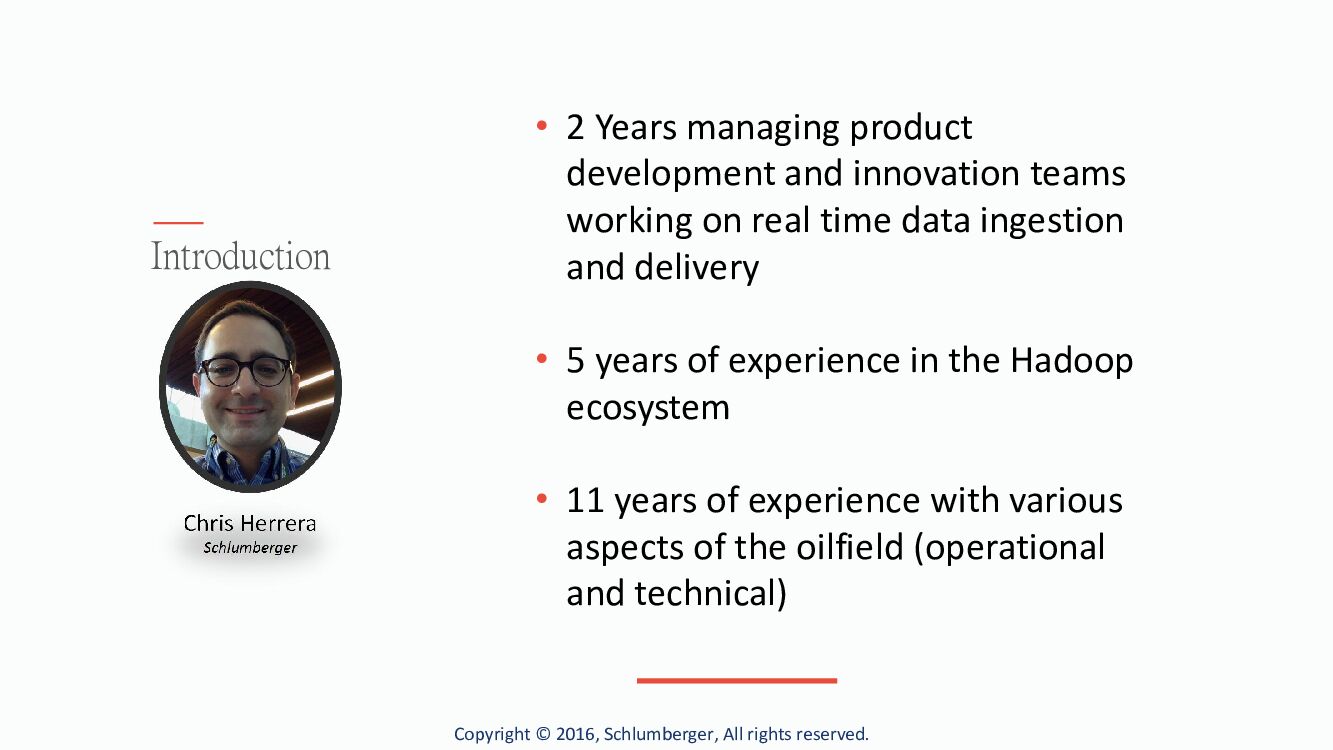 Introduction

Chris Herrera
Schlumberger

• 2 Years managing product development and innovation teams working on real time data ingestion and delivery

• 5 years of experience in the Hadoop ecosystem

• 11 years of experience with various aspects of the oilfield (operational and technical)

Copyright © 2016, Schlumberger, All rights reserved.